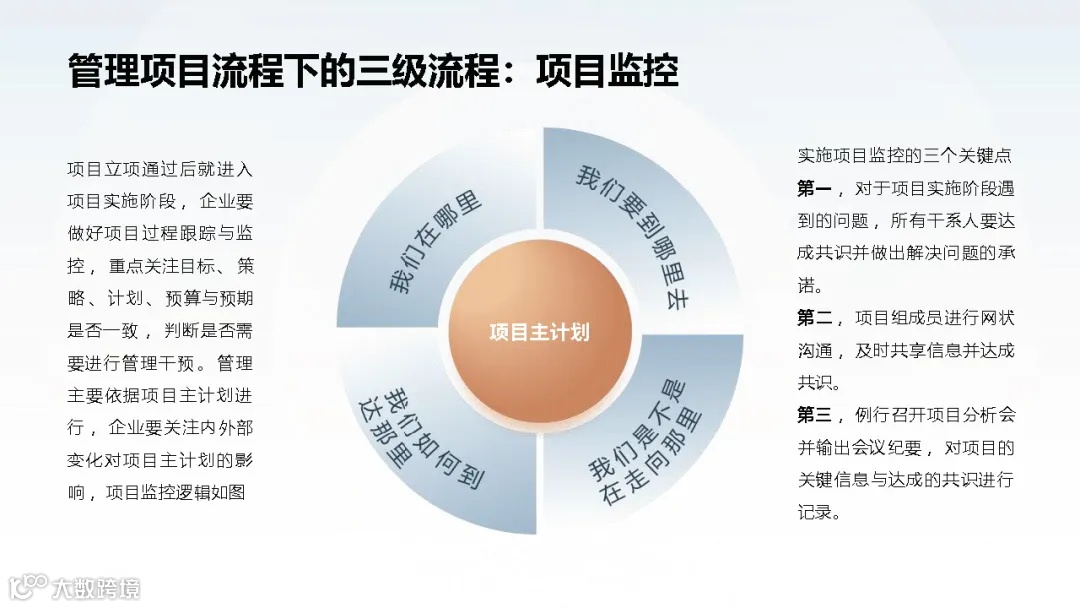 管理项目流程下的三级流程：项目监控

项目立项通过后就进入项目实施阶段，企业要做好项目过程跟踪与监控，重点关注目标、策略、计划、预算与预期是否一致，判断是否需要进行管理干预。管理主要依据项目主计划进行，企业要关注内外部变化对项目主计划的影响，项目监控逻辑如图

我们在哪里

我们要到哪里去

项目主计划

我们如何到达那里

我们是不是在走向那里

实施项目监控的三个关键点
第一，对于项目实施阶段遇到的问题，所有干系人要达成共识并做出解决问题的承诺。
第二，项目组成员进行网状沟通，及时共享信息并达成共识。
第三，例行召开项目分析会并输出会议纪要，对项目的关键信息与达成的共识进行记录。

大数跨境